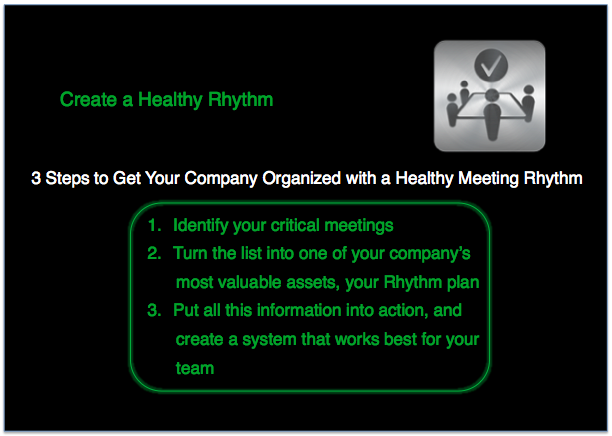 Create a Healthy Rhythm

3 Steps to Get Your Company Organized with a Healthy Meeting Rhythm

1. Identify your critical meetings
2. Turn the list into one of your company's most valuable assets, your Rhythm plan
3. Put all this information into action, and create a system that works best for your team